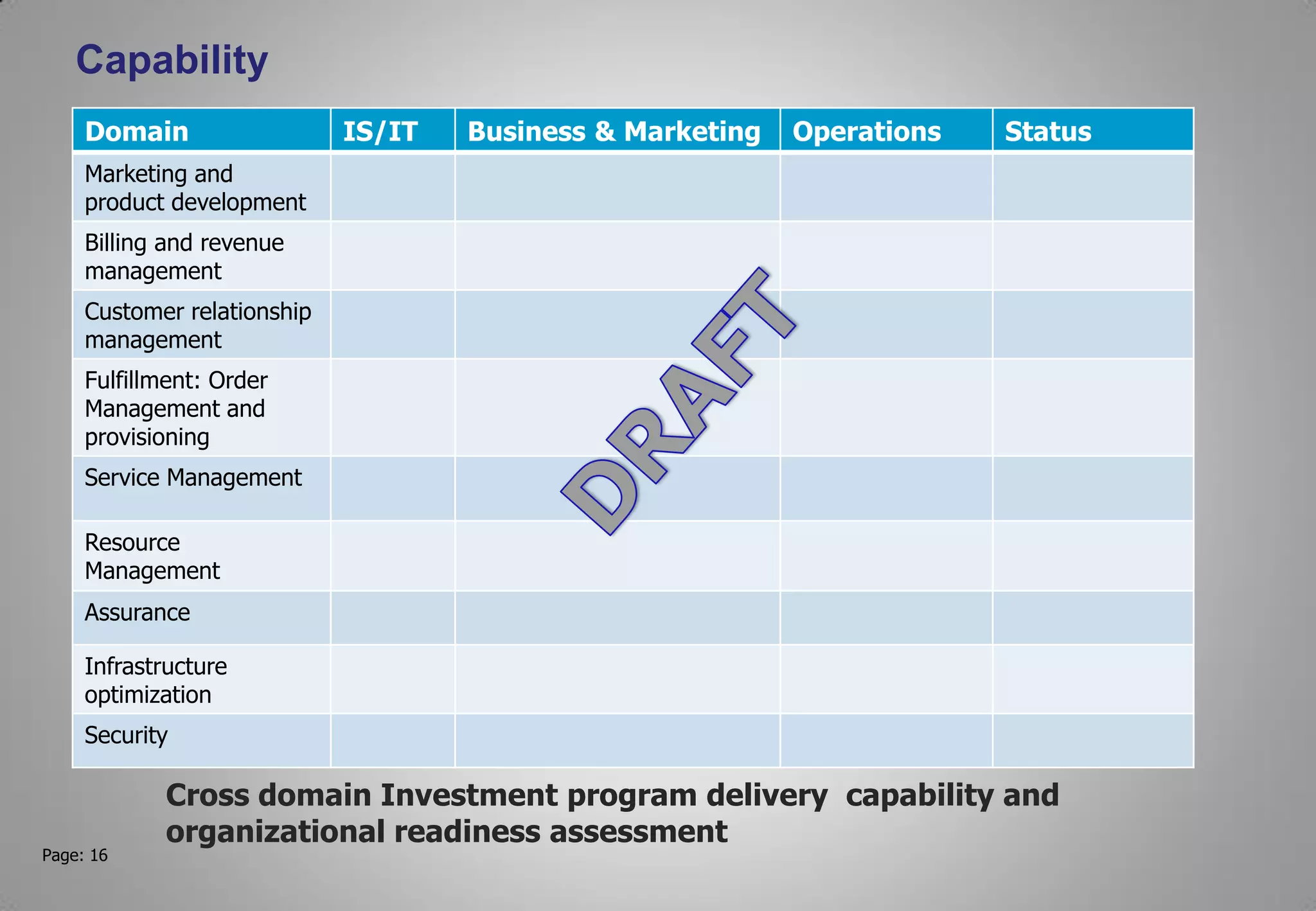 Capability

| Domain | IS/IT | Business & Marketing | Operations | Status |
|---|---|---|---|---|
| Marketing and product development | | | | |
| Billing and revenue management | | | | |
| Customer relationship management | | | | |
| Fulfillment: Order Management and provisioning | | | | |
| Service Management | | | | |
| Resource Management | | | | |
| Assurance | | | | |
| Infrastructure optimization | | | | |
| Security | | | | |

DRAFT

Cross domain Investment program delivery capability and organizational readiness assessment

Page: 16